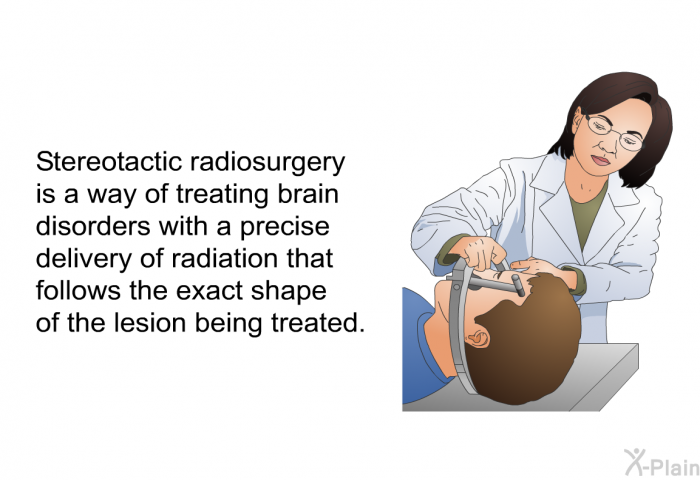 Stereotactic radiosurgery is a way of treating brain disorders with a precise delivery of radiation that follows the exact shape of the lesion being treated.

X-Plain